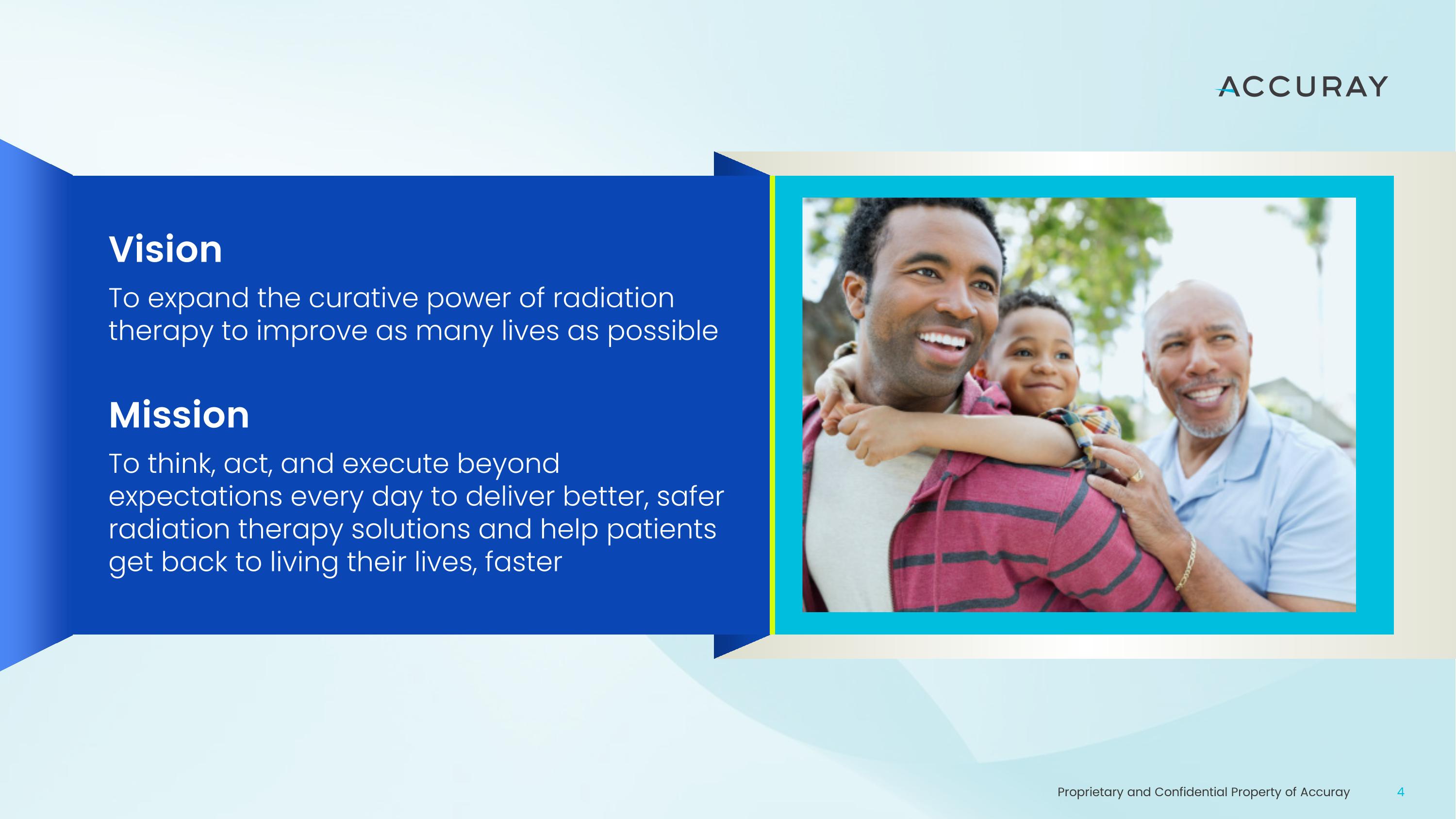 ACCURAY

Vision

To expand the curative power of radiation therapy to improve as many lives as possible

Mission

To think, act, and execute beyond expectations every day to deliver better, safer radiation therapy solutions and help patients get back to living their lives, faster

Proprietary and Confidential Property of Accuray 4